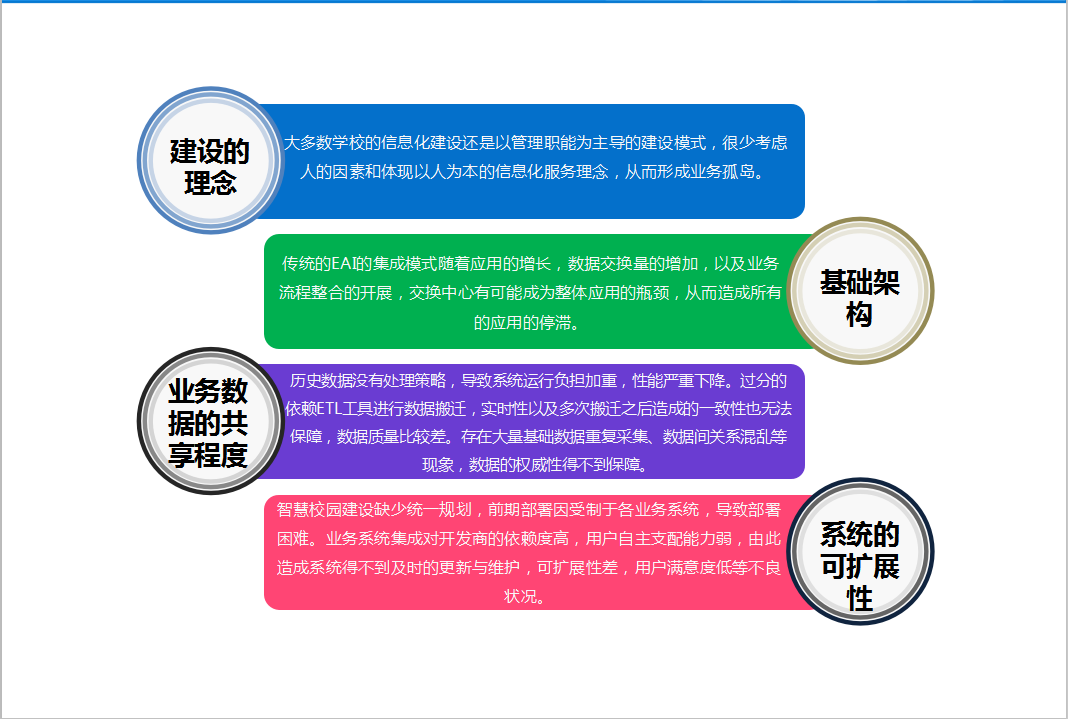 建设的理念

大多数学校的信息化建设还是以管理职能为主导的建设模式，很少考虑人的因素和体现以人为本的信息化服务理念，从而形成业务孤岛。

传统的EAI的集成模式随着应用的增长，数据交换量的增加，以及业务流程整合的开展，交换中心有可能成为整体应用的瓶颈，从而造成所有的应用的停滞。

基础架构

业务数据的共享程度

历史数据没有处理策略，导致系统运行负担加重，性能严重下降。过分的依赖ETL工具进行数据搬迁，实时性以及多次搬迁之后造成的一致性也无法保障，数据质量比较差。存在大量基础数据重复采集、数据间关系混乱等现象，数据的权威性得不到保障。

智慧校园建设缺少统一规划，前期部署因受制于各业务系统，导致部署困难。业务系统集成对开发商的依赖度高，用户自主支配能力弱，由此造成系统得不到及时的更新与维护，可扩展性差，用户满意度低等不良状况。

系统的可扩展性